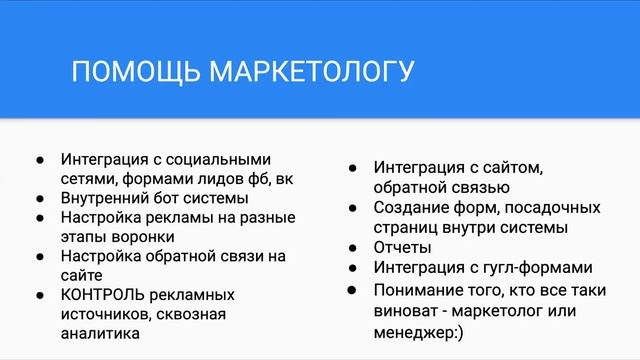 ПОМОЩЬ МАРКЕТОЛОГУ

● Интеграция с социальными сетями, формами лидов фб, вк
● Внутренний бот системы
● Настройка рекламы на разные этапы воронки
● Настройка обратной связи на сайте
● КОНТРОЛЬ рекламных источников, сквозная аналитика

● Интеграция с сайтом, обратной связью
● Создание форм, посадочных страниц внутри системы
● Отчеты
● Интеграция с гугл-формами
● Понимание того, кто все таки виноват - маркетолог или менеджер:)